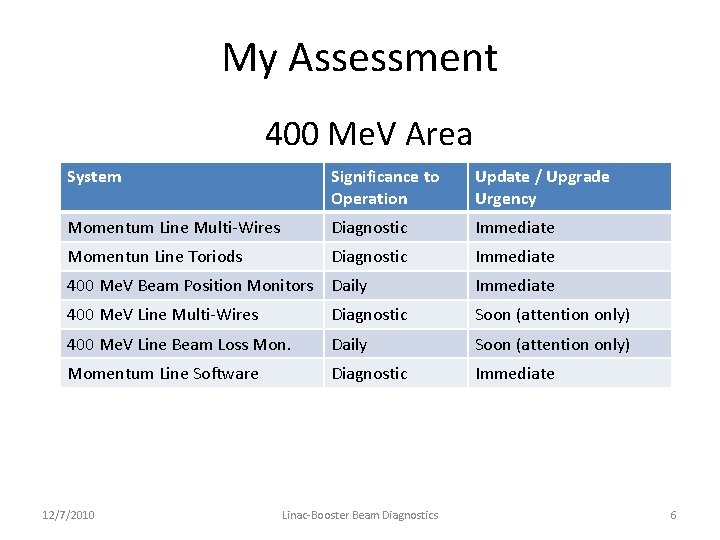 My Assessment

400 MeV Area

| System | Significance to Operation | Update / Upgrade Urgency |
|---|---|---|
| Momentum Line Multi-Wires | Diagnostic | Immediate |
| Momentun Line Toriods | Diagnostic | Immediate |
| 400 MeV Beam Position Monitors | Daily | Immediate |
| 400 MeV Line Multi-Wires | Diagnostic | Soon (attention only) |
| 400 MeV Line Beam Loss Mon. | Daily | Soon (attention only) |
| Momentum Line Software | Diagnostic | Immediate |

12/7/2010 Linac-Booster Beam Diagnostics 6